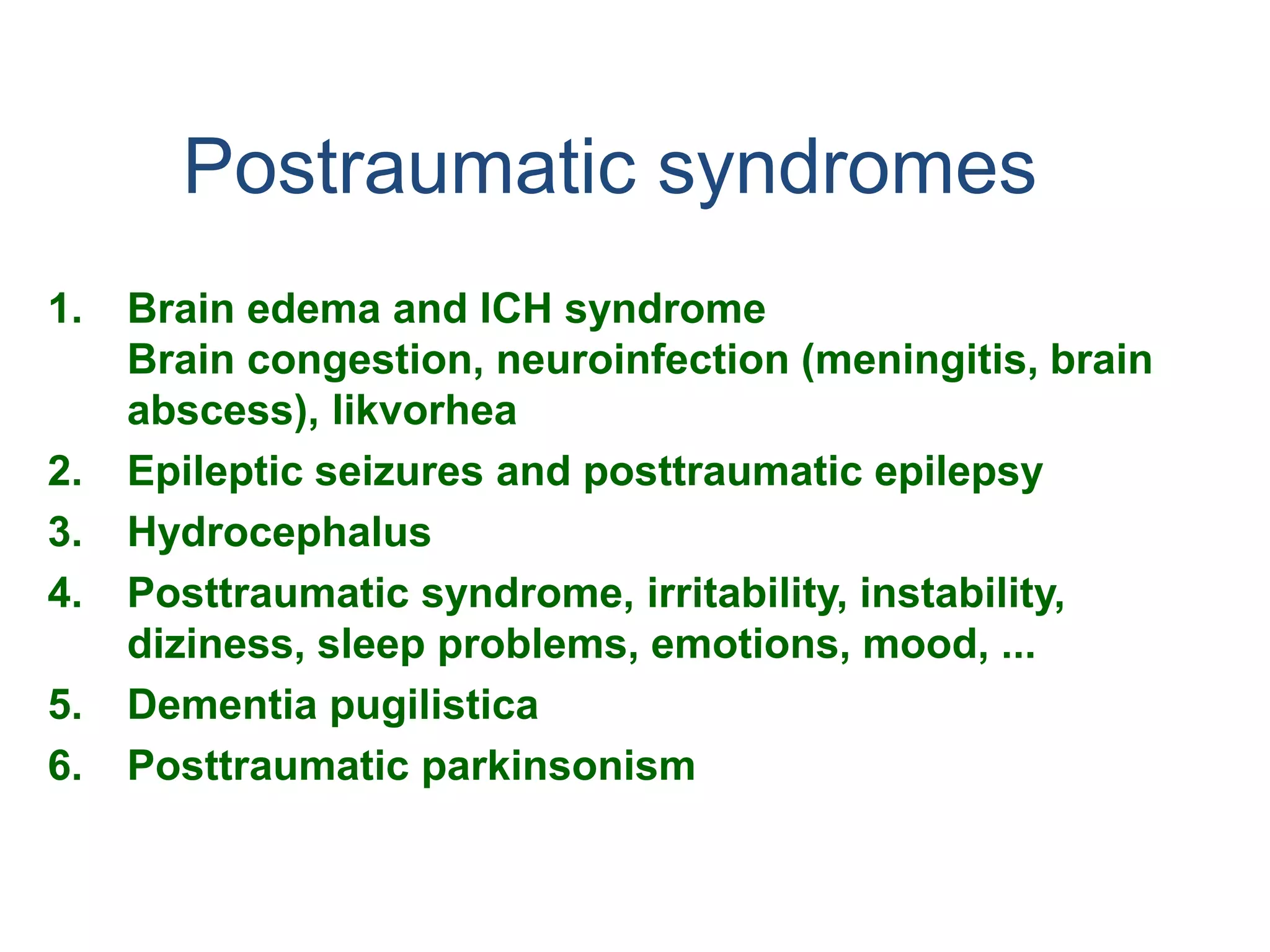 Postraumatic syndromes

1. Brain edema and ICH syndrome
Brain congestion, neuroinfection (meningitis, brain abscess), likvorhea
2. Epileptic seizures and posttraumatic epilepsy
3. Hydrocephalus
4. Posttraumatic syndrome, irritability, instability, diziness, sleep problems, emotions, mood, ...
5. Dementia pugilistica
6. Posttraumatic parkinsonism